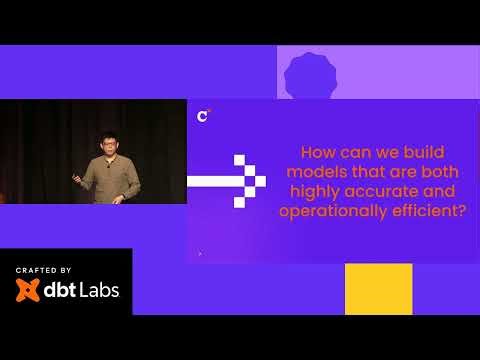 C

How can we build models that are both highly accurate and operationally efficient?

CRAFTED BY
dbt Labs